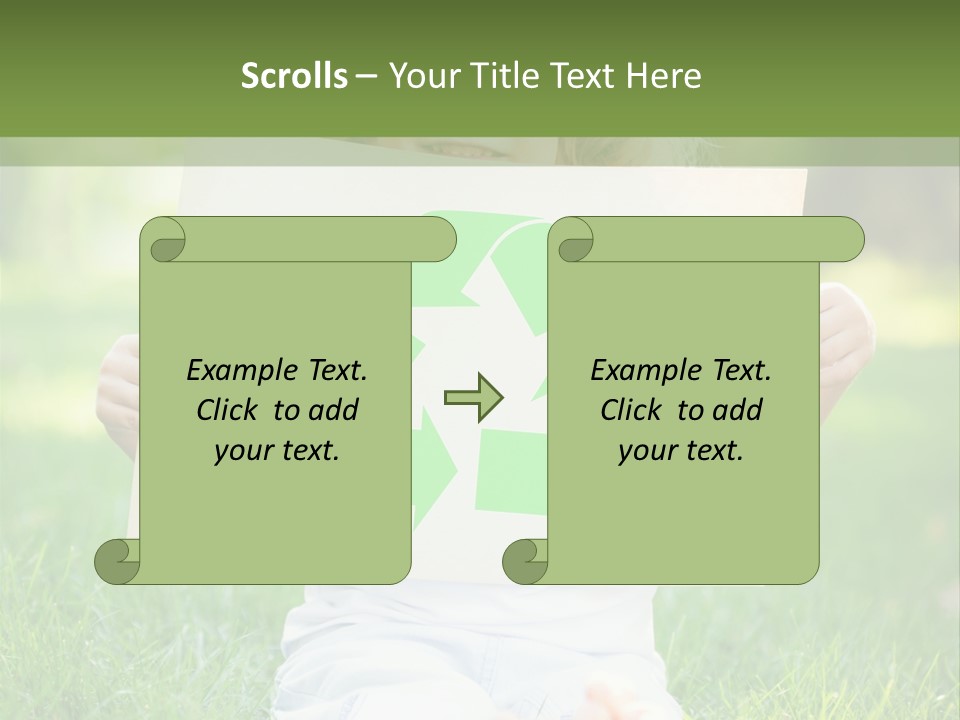 Scrolls – Your Title Text Here

Example Text. Click to add your text.

Example Text. Click to add your text.